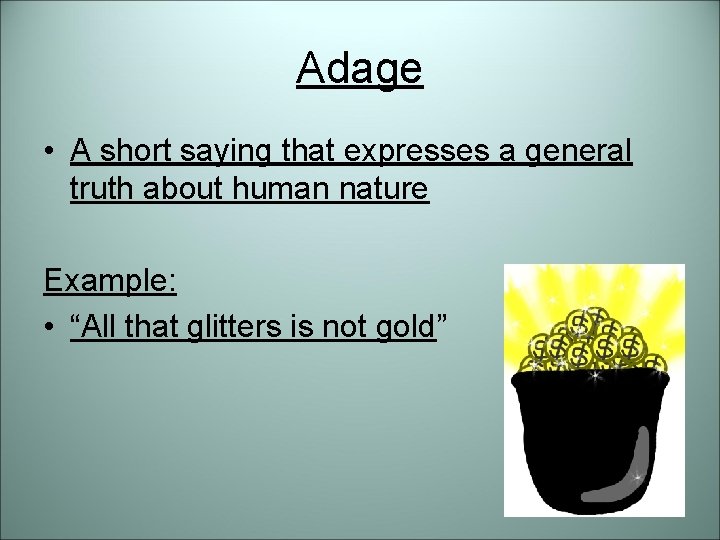 Adage

• A short saying that expresses a general truth about human nature

Example:

• “All that glitters is not gold”